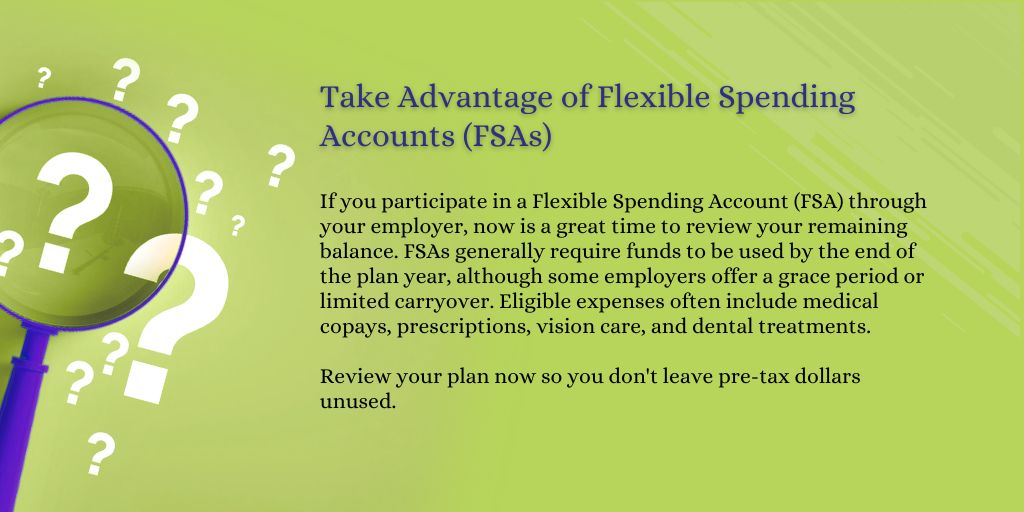 Take Advantage of Flexible Spending Accounts (FSAs)

If you participate in a Flexible Spending Account (FSA) through your employer, now is a great time to review your remaining balance. FSAs generally require funds to be used by the end of the plan year, although some employers offer a grace period or limited carryover. Eligible expenses often include medical copays, prescriptions, vision care, and dental treatments.

Review your plan now so you don't leave pre-tax dollars unused.